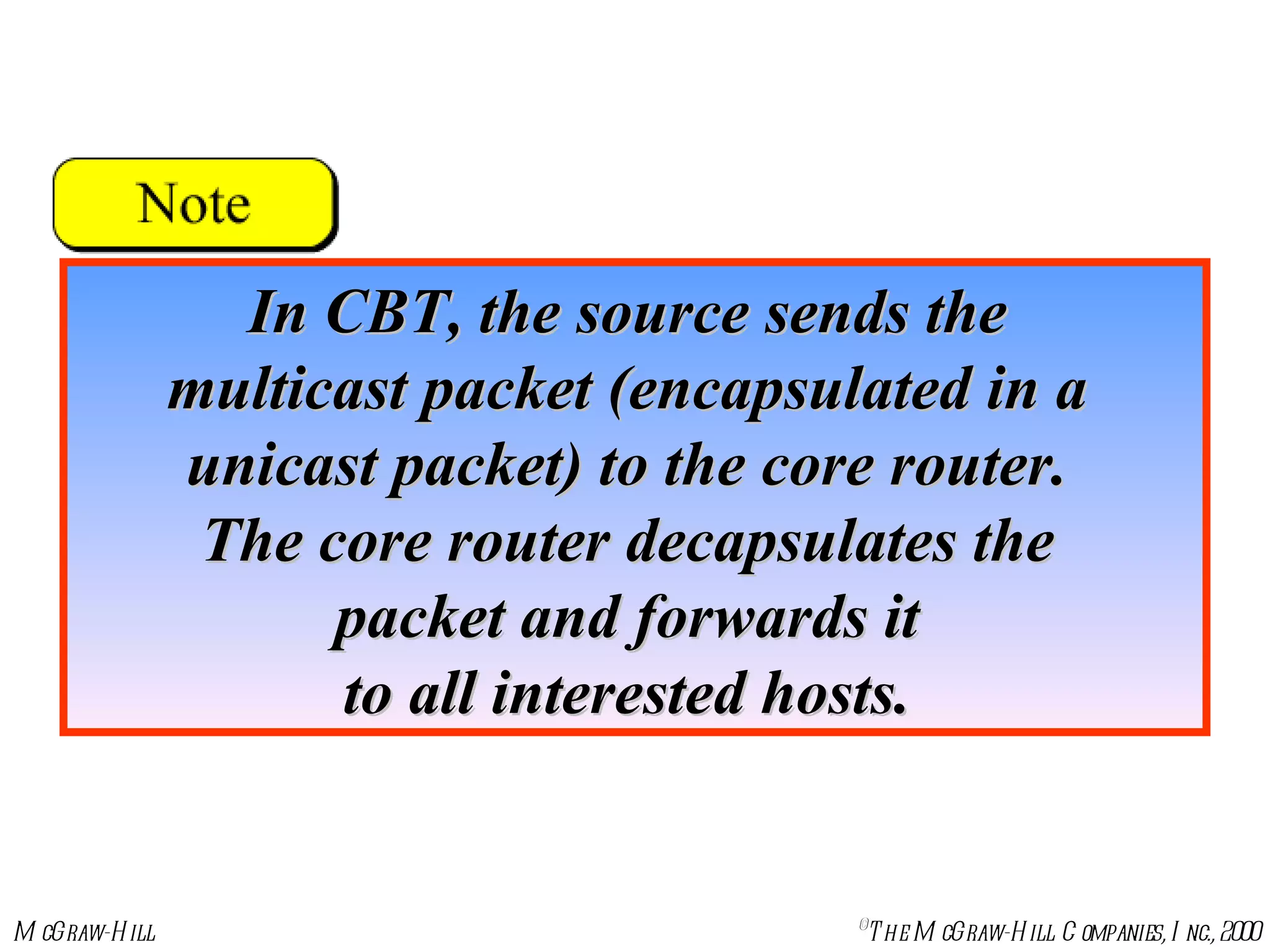 Note

In CBT, the source sends the multicast packet (encapsulated in a unicast packet) to the core router. The core router decapsulates the packet and forwards it to all interested hosts.

McGraw-Hill

©The McGraw-Hill Companies, Inc., 2000